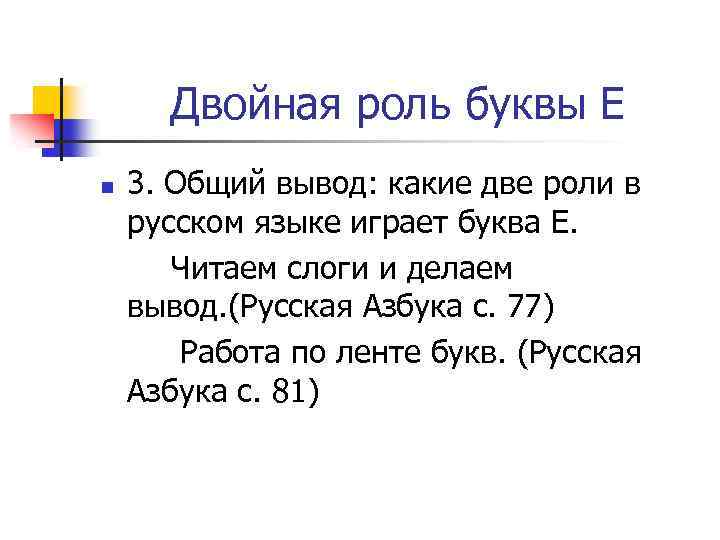 Двойная роль буквы Е

3. Общий вывод: какие две роли в русском языке играет буква Е.

Читаем слоги и делаем вывод.(Русская Азбука с. 77)

Работа по ленте букв. (Русская Азбука с. 81)